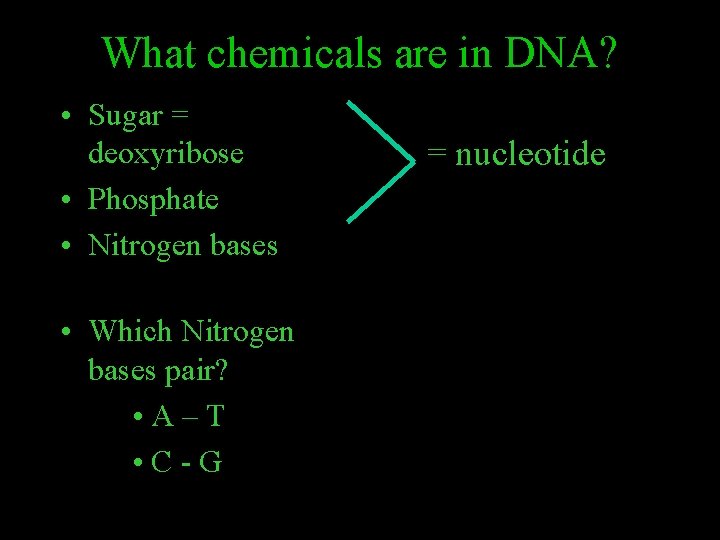 What chemicals are in DNA?

• Sugar = deoxyribose
• Phosphate
• Nitrogen bases

= nucleotide

• Which Nitrogen bases pair?
• A – T
• C - G